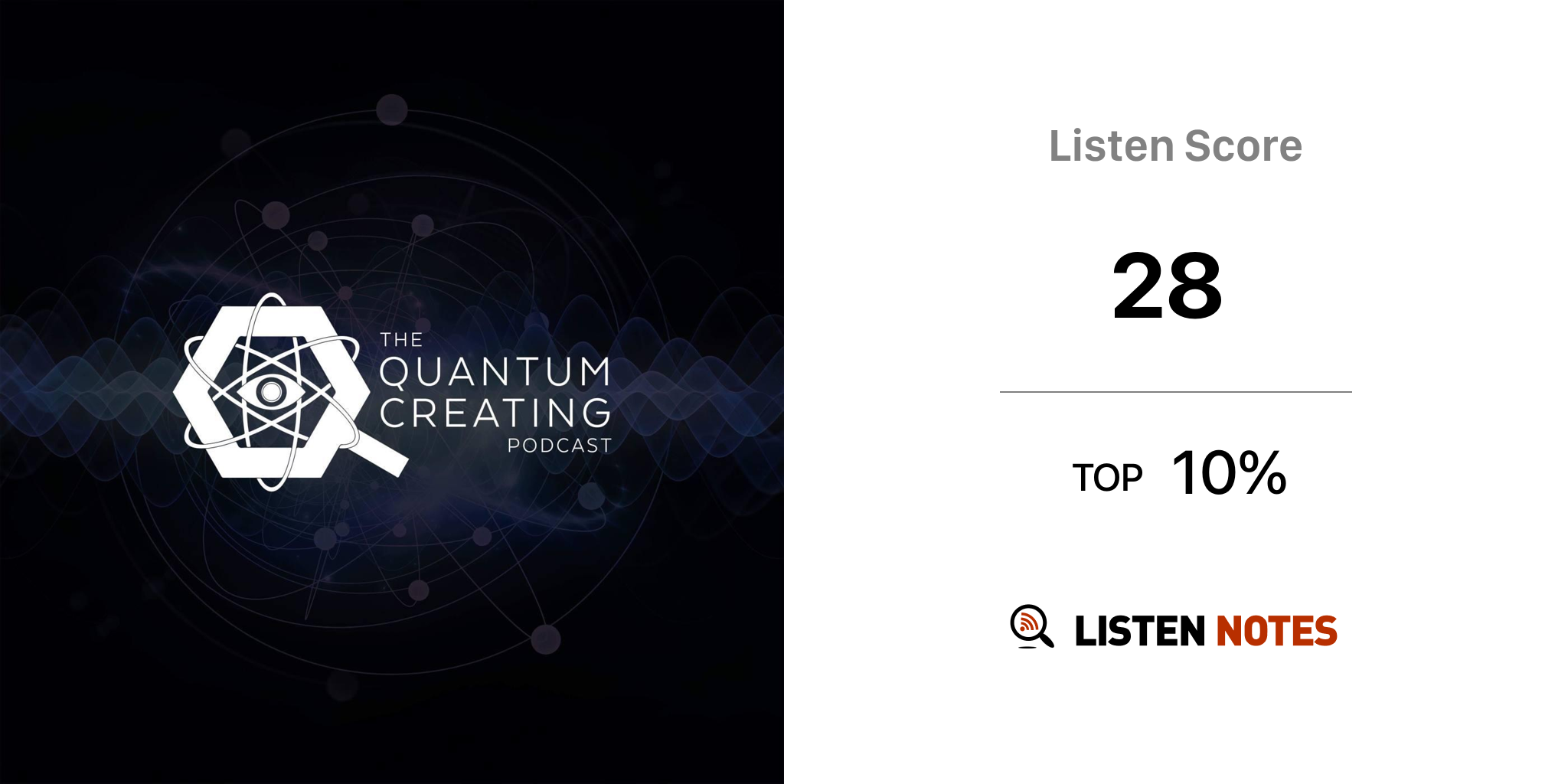 THE
QUANTUM
CREATING
PODCAST

Listen Score

28

TOP 10%

LISTEN NOTES